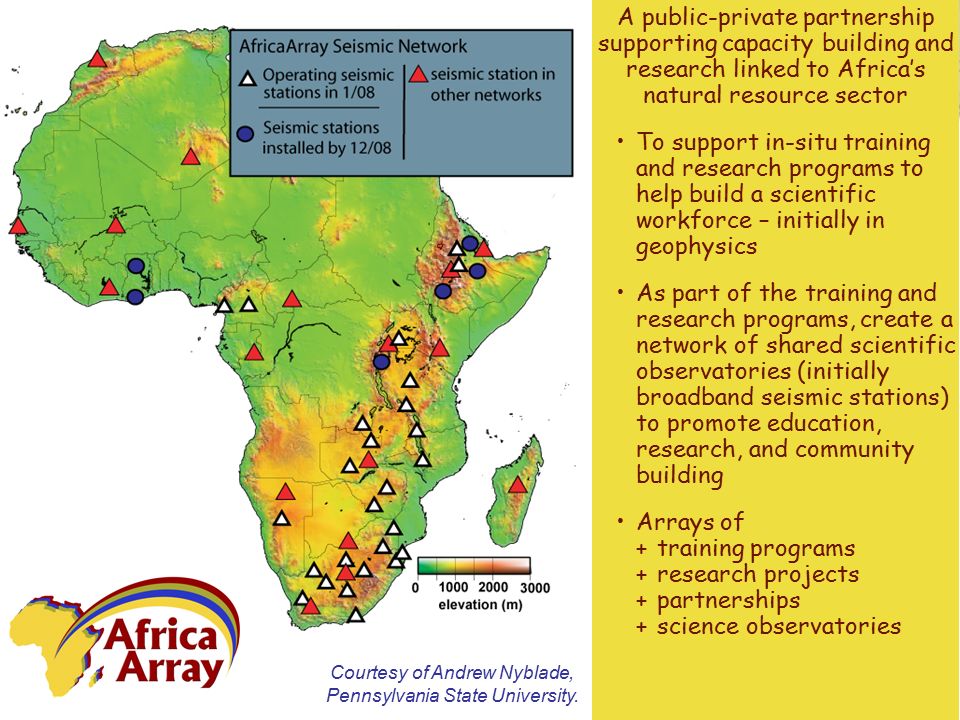 AfricaArray Seismic Network

Operating seismic stations in 1/08

Seismic stations installed by 12/08

seismic station in other networks

0 1000 2000 3000
elevation (m)

Africa Array

Courtesy of Andrew Nyblade, Pennsylvania State University.

A public-private partnership supporting capacity building and research linked to Africa's natural resource sector

• To support in-situ training and research programs to help build a scientific workforce – initially in geophysics

• As part of the training and research programs, create a network of shared scientific observatories (initially broadband seismic stations) to promote education, research, and community building

• Arrays of
+ training programs
+ research projects
+ partnerships
+ science observatories